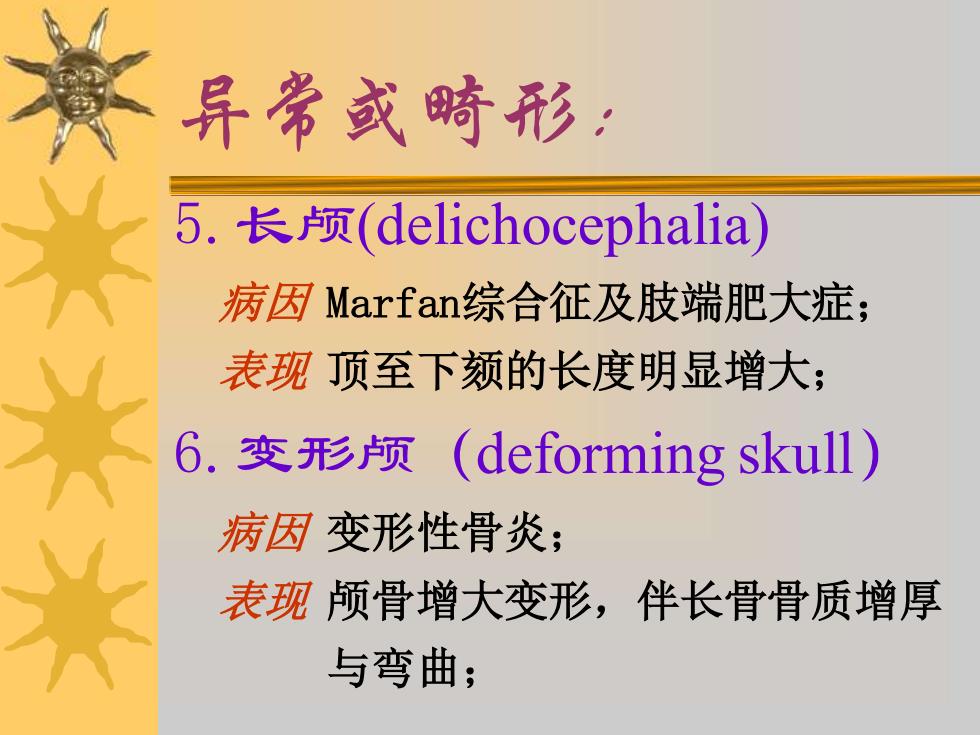 异常或畸形：

5. 长颅(delichocephalia)

病因 Marfan综合征及肢端肥大症；

表现 顶至下颏的长度明显增大；

6. 变形颅 （deforming skull）

病因 变形性骨炎；

表现 颅骨增大变形，伴长骨骨质增厚与弯曲；